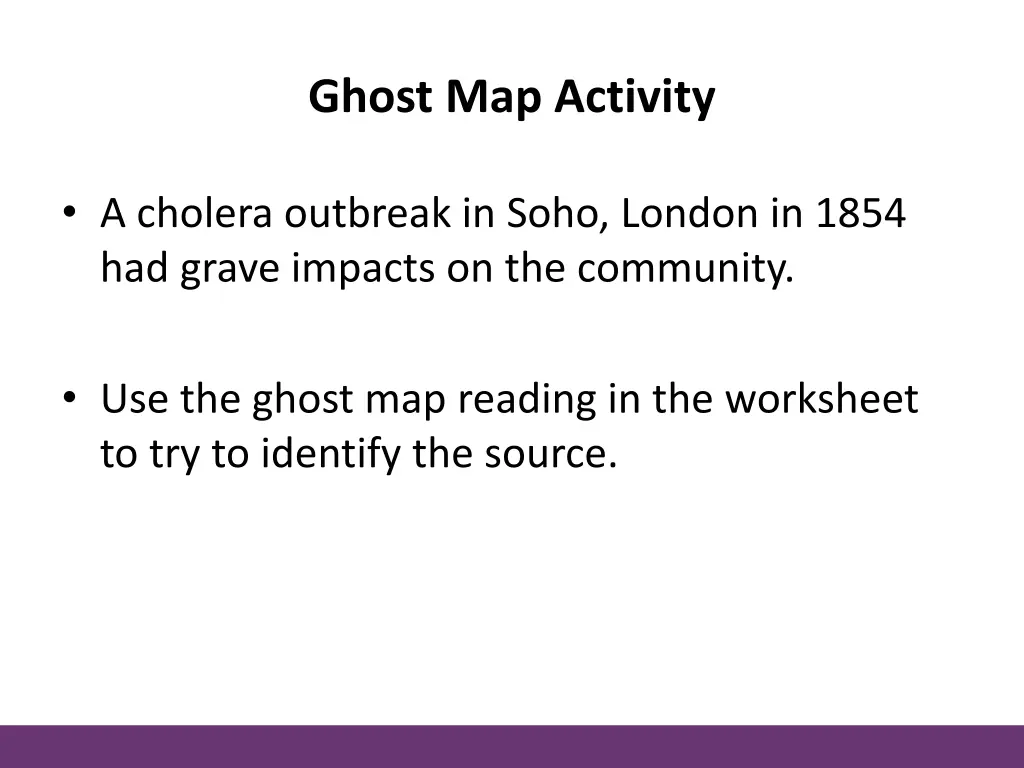 Ghost Map Activity

• A cholera outbreak in Soho, London in 1854 had grave impacts on the community.

• Use the ghost map reading in the worksheet to try to identify the source.